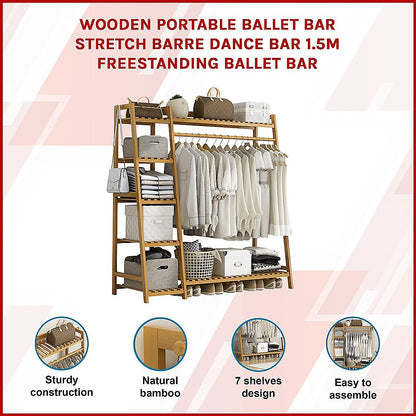 WOODEN PORTABLE BALLET BAR STRETCH BARRE DANCE BAR 1.5M FREESTANDING BALLET BAR

Sturdy construction

Natural bamboo

7 shelves design

Easy to assemble